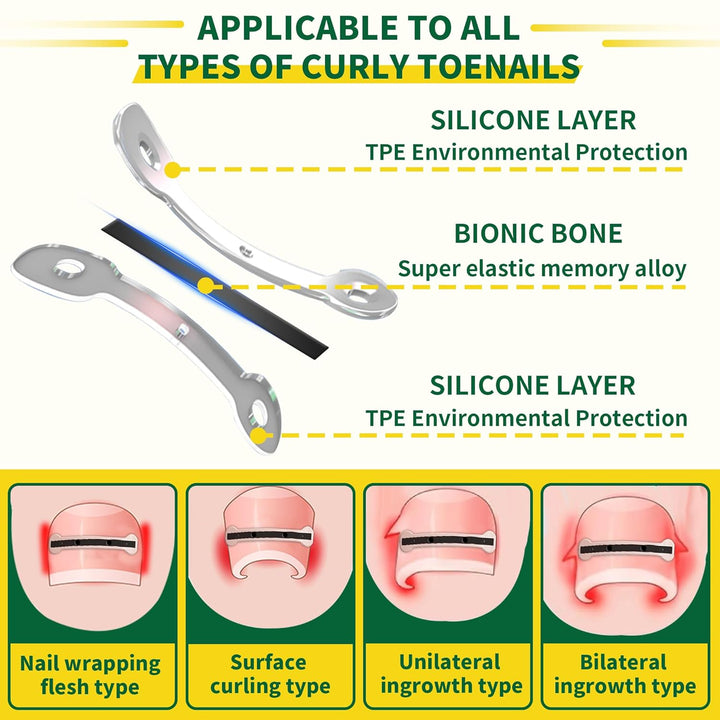 APPLICABLE TO ALL
TYPES OF CURLY TOENAILS

SILICONE LAYER
TPE Environmental Protection

BIONIC BONE
Super elastic memory alloy

SILICONE LAYER
TPE Environmental Protection

Nail wrapping flesh type

Surface curling type

Unilateral ingrowth type

Bilateral ingrowth type